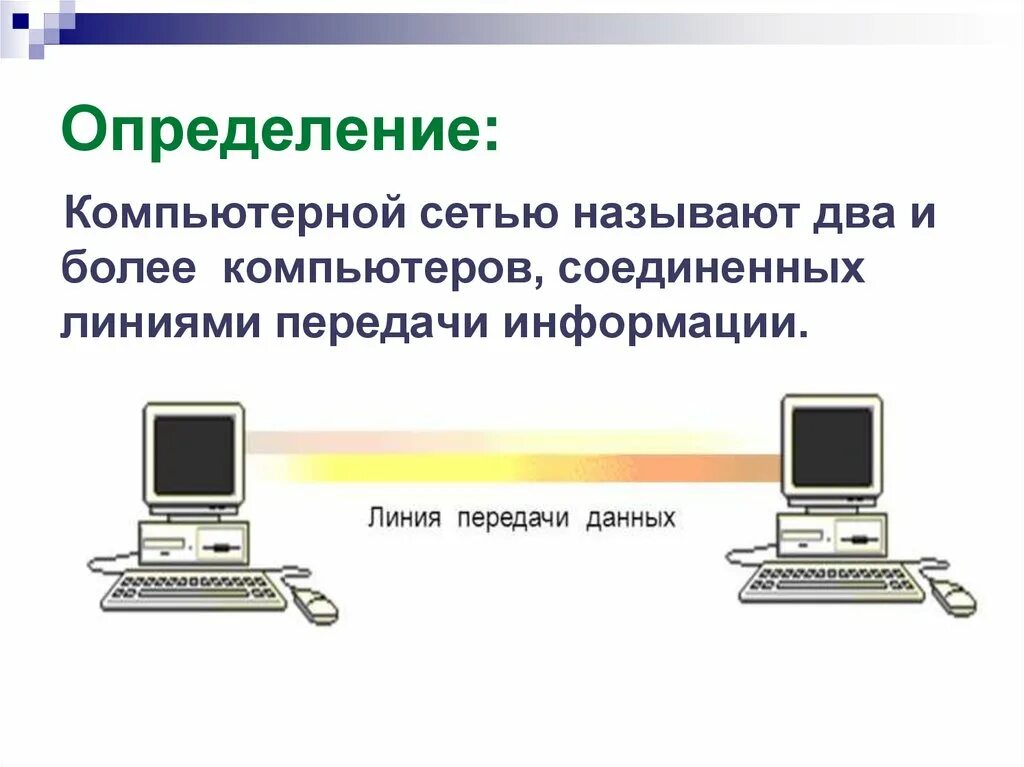 Определение:

Компьютерной сетью называют два и более компьютеров, соединенных линиями передачи информации.

Линия передачи данных